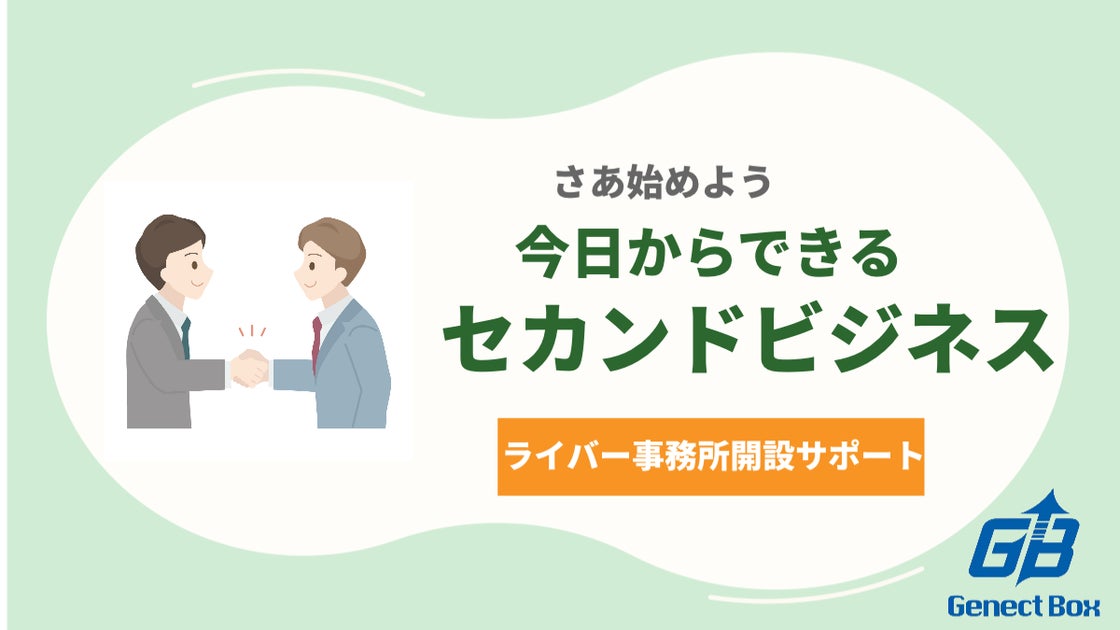 さあ始めよう

今日からできる

セカンドビジネス

ライバー事務所開設サポート

GB

Genect Box